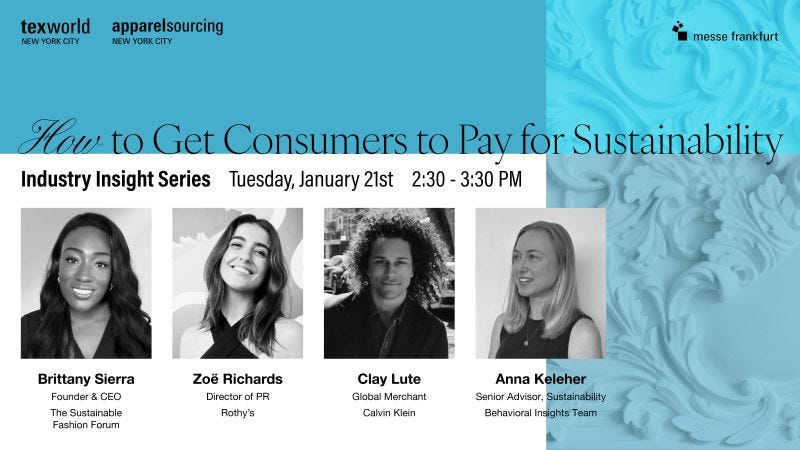 texworld NEW YORK CITY

apparelsourcing NEW YORK CITY

messe frankfurt

How to Get Consumers to Pay for Sustainability

Industry Insight Series Tuesday, January 21st 2:30 - 3:30 PM

Brittany Sierra
Founder & CEO
The Sustainable Fashion Forum

Zoë Richards
Director of PR
Rothy's

Clay Lute
Global Merchant
Calvin Klein

Anna Keleher
Senior Advisor, Sustainability
Behavioral Insights Team